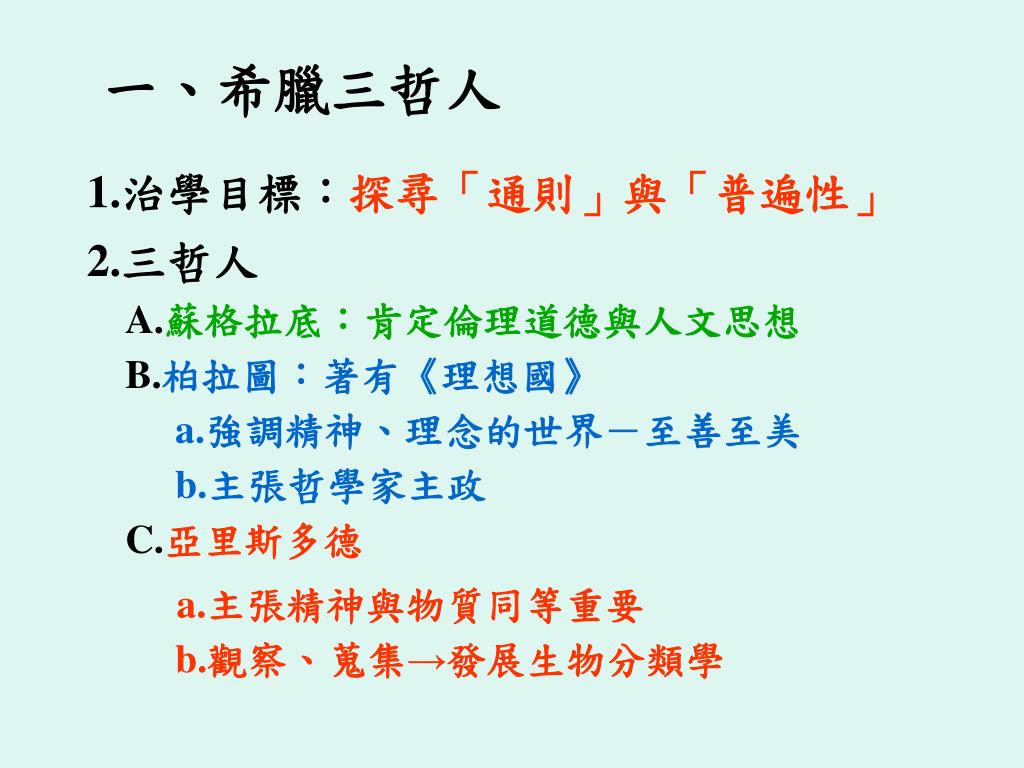 一、希臘三哲人

1.治學目標：探尋「通則」與「普遍性」

2.三哲人

A.蘇格拉底：肯定倫理道德與人文思想

B.柏拉圖：著有《理想國》

a.強調精神、理念的世界－至善至美

b.主張哲學家主政

C.亞里斯多德

a.主張精神與物質同等重要

b.觀察、蒐集→發展生物分類學